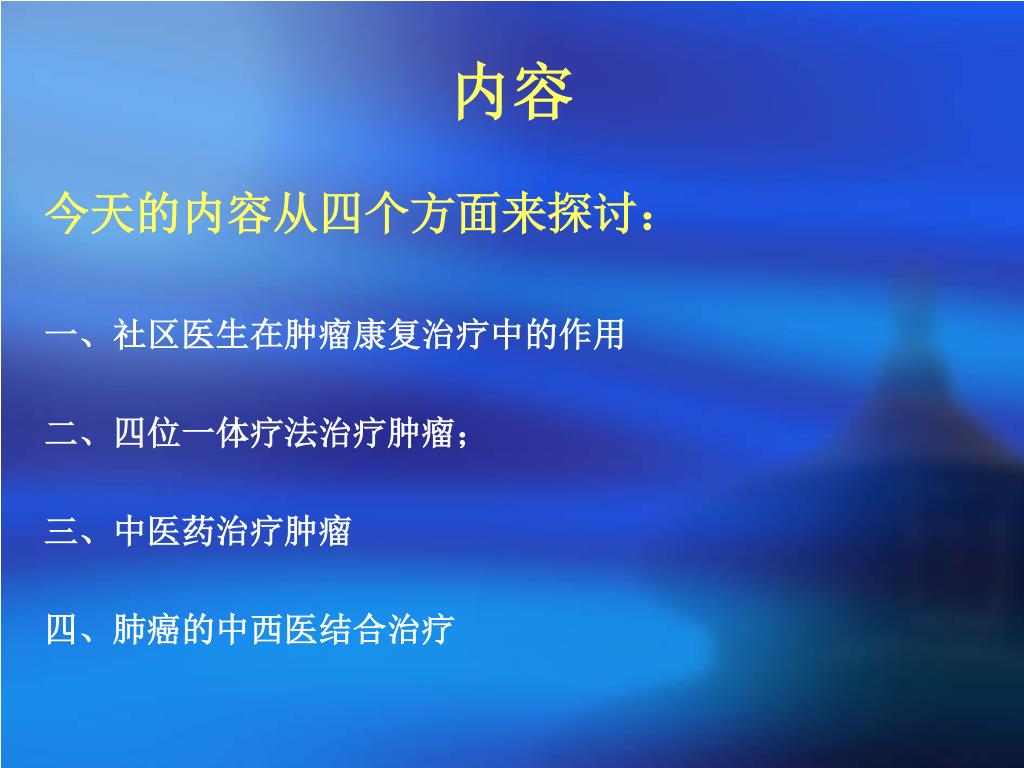 内容

今天的内容从四个方面来探讨：

一、社区医生在肿瘤康复治疗中的作用

二、四位一体疗法治疗肿瘤；

三、中医药治疗肿瘤

四、肺癌的中西医结合治疗